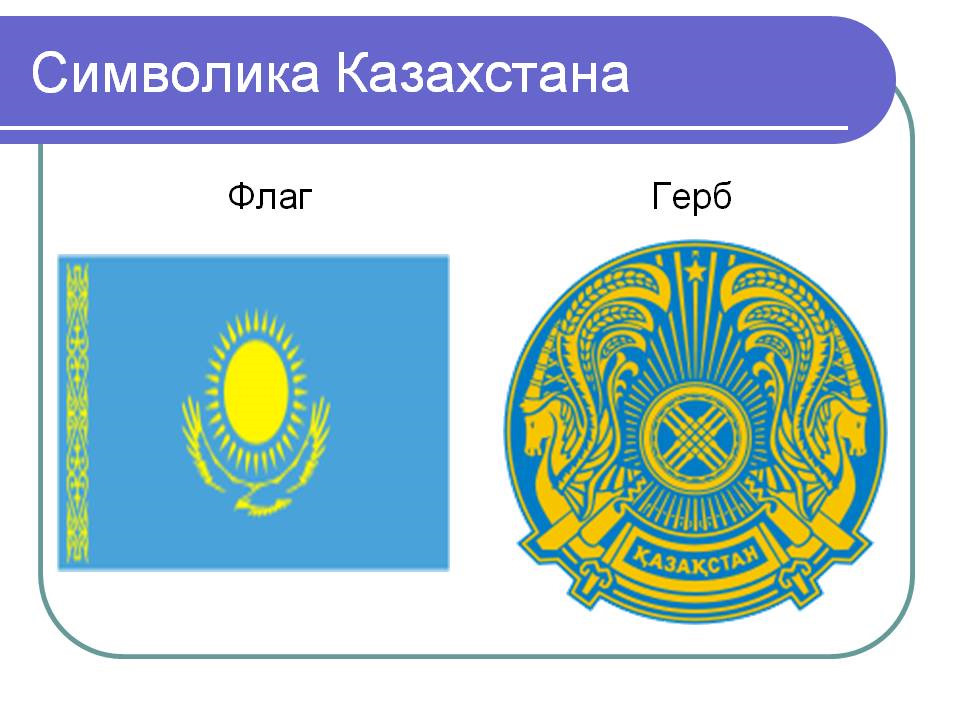 Символика Казахстана

Флаг

Герб

ҚАЗАҚСТАН